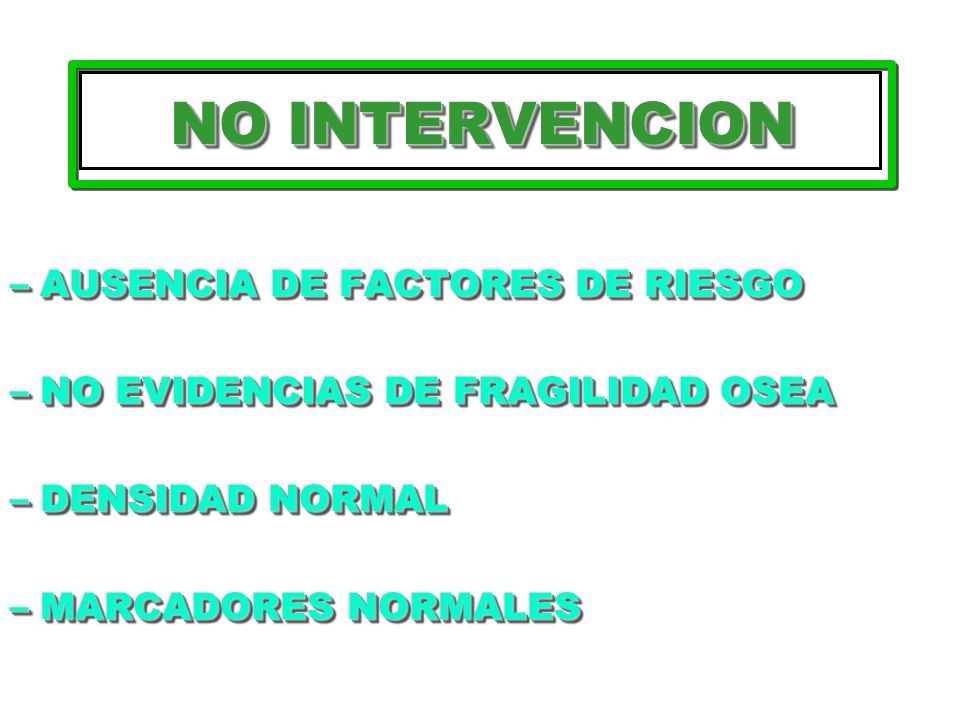 NO INTERVENCION

– AUSENCIA DE FACTORES DE RIESGO

– NO EVIDENCIAS DE FRAGILIDAD OSEA

– DENSIDAD NORMAL

– MARCADORES NORMALES